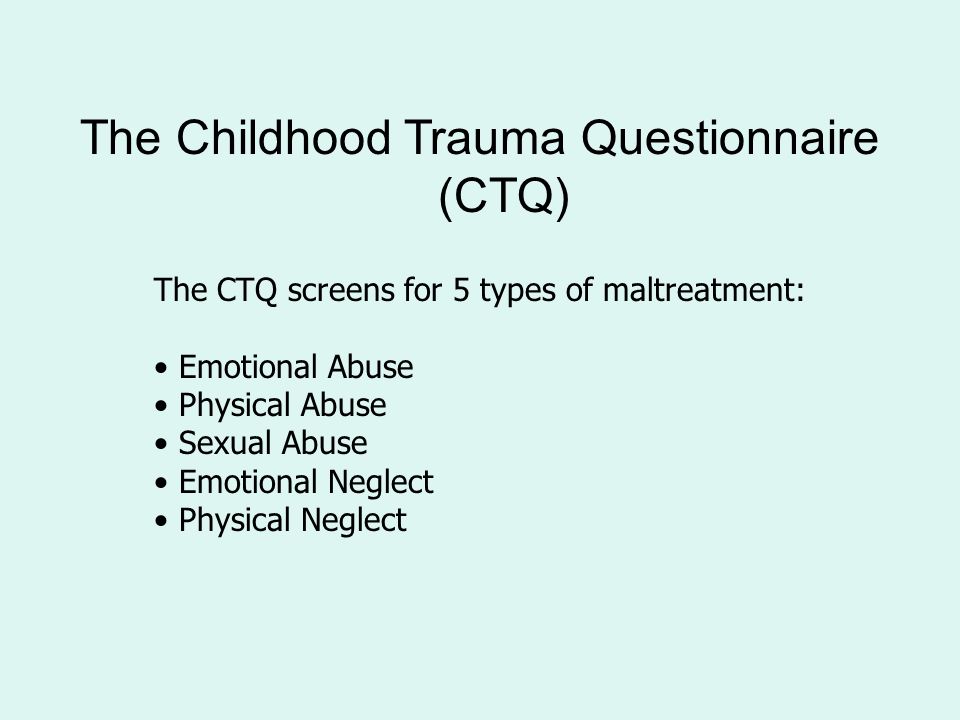 The Childhood Trauma Questionnaire (CTQ)

The CTQ screens for 5 types of maltreatment:

• Emotional Abuse
• Physical Abuse
• Sexual Abuse
• Emotional Neglect
• Physical Neglect